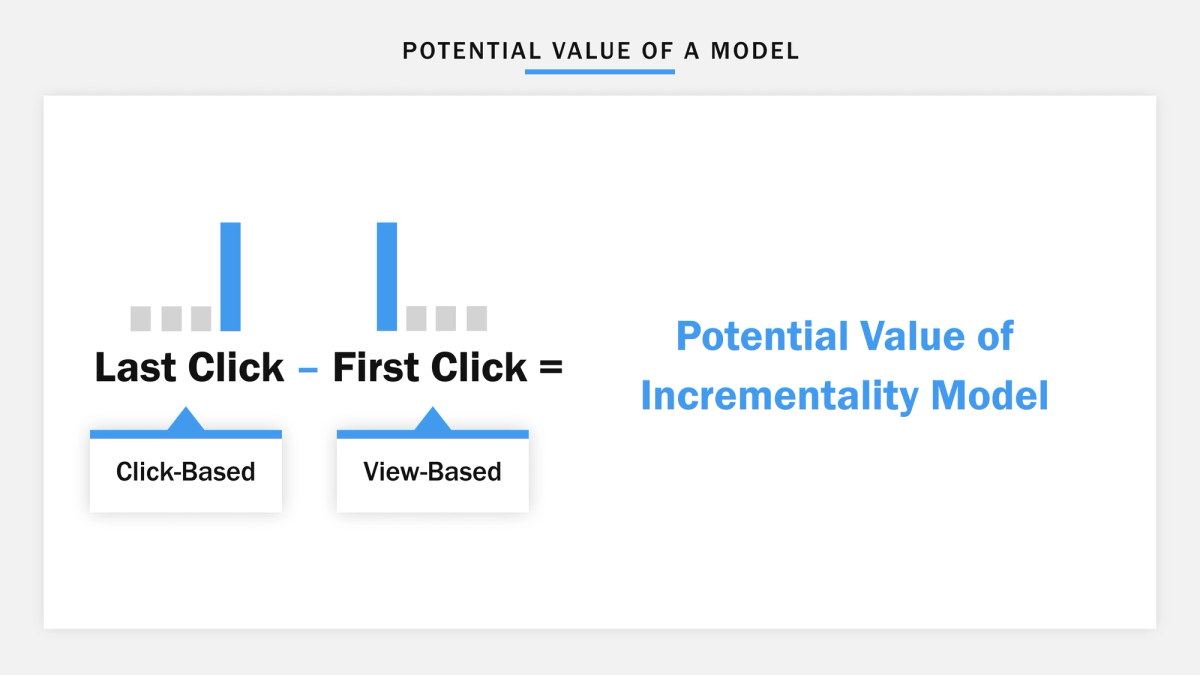 POTENTIAL VALUE OF A MODEL

Last Click – First Click =

Click-Based

View-Based

Potential Value of Incrementality Model